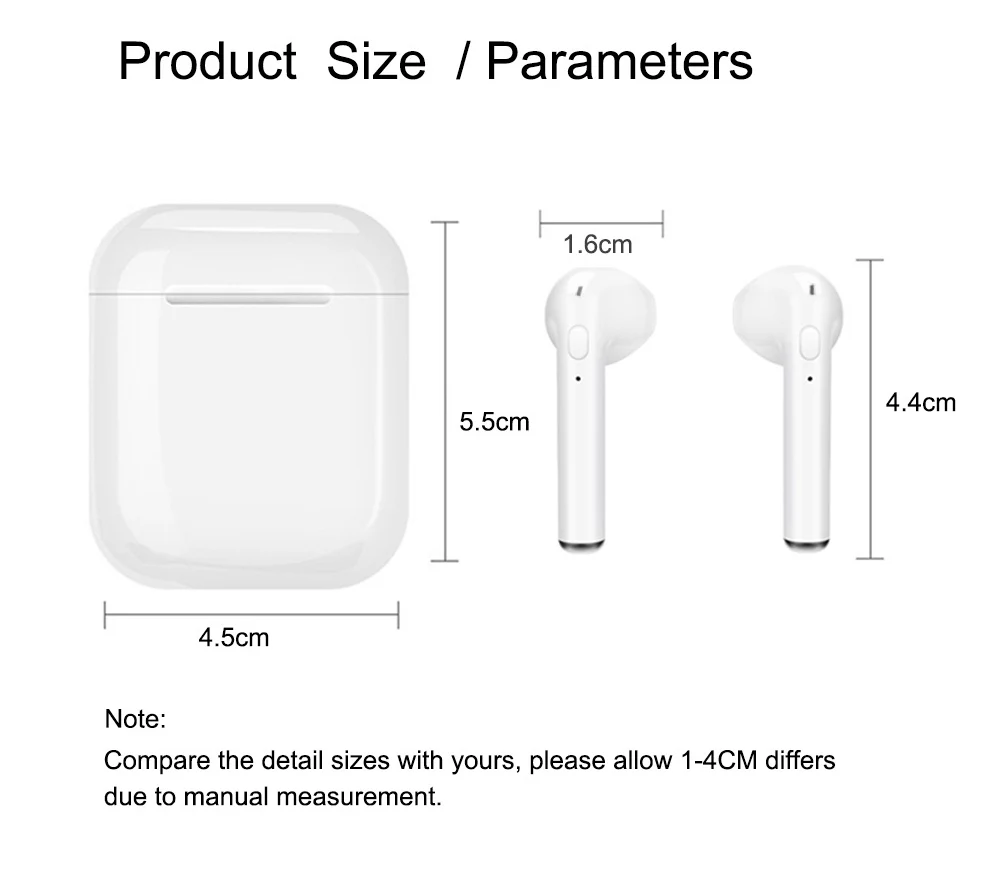 Product Size / Parameters

1.6cm

5.5cm

4.4cm

4.5cm

Note:
Compare the detail sizes with yours, please allow 1-4CM differs due to manual measurement.